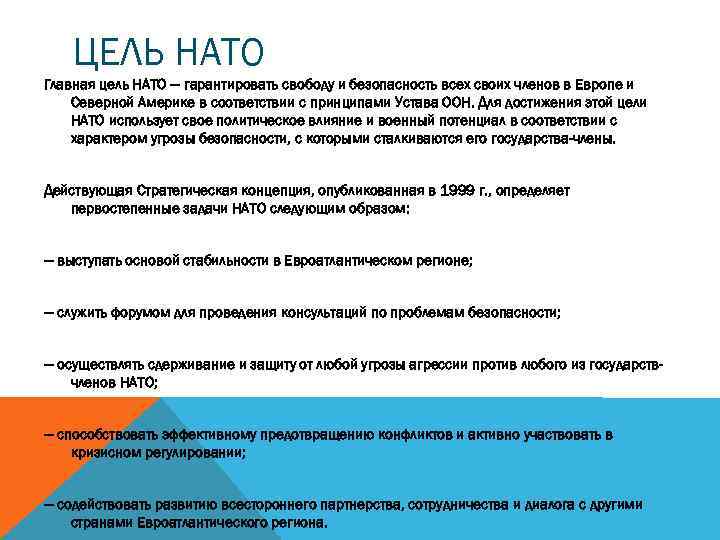 ЦЕЛЬ НАТО

Главная цель НАТО — гарантировать свободу и безопасность всех своих членов в Европе и Северной Америке в соответствии с принципами Устава ООН. Для достижения этой цели НАТО использует свое политическое влияние и военный потенциал в соответствии с характером угрозы безопасности, с которыми сталкиваются его государства-члены.

Действующая Стратегическая концепция, опубликованная в 1999 г., определяет первостепенные задачи НАТО следующим образом:

— выступать основой стабильности в Евроатлантическом регионе;

— служить форумом для проведения консультаций по проблемам безопасности;

— осуществлять сдерживание и защиту от любой угрозы агрессии против любого из государств-членов НАТО;

— способствовать эффективному предотвращению конфликтов и активно участвовать в кризисном регулировании;

— содействовать развитию всестороннего партнерства, сотрудничества и диалога с другими странами Евроатлантического региона.